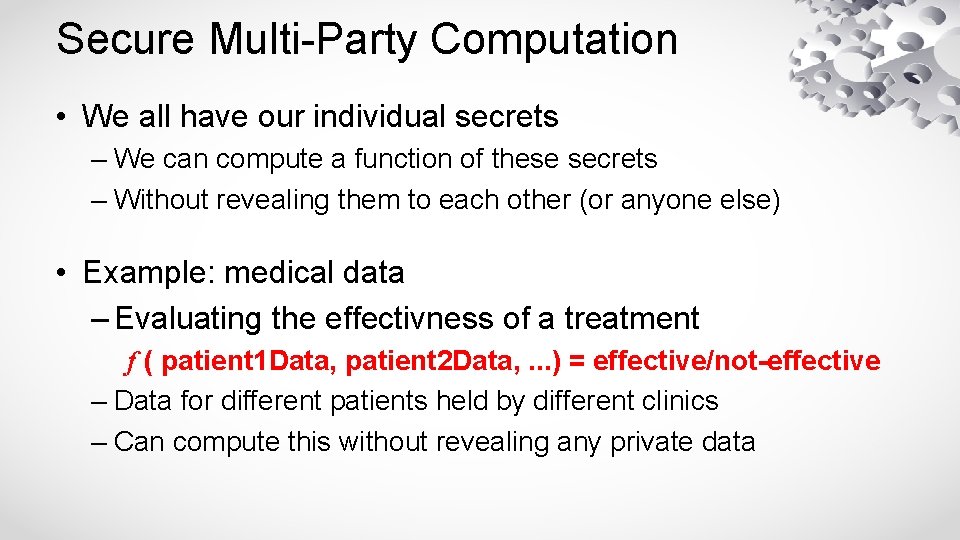 Secure Multi-Party Computation

• We all have our individual secrets
– We can compute a function of these secrets
– Without revealing them to each other (or anyone else)

• Example: medical data
– Evaluating the effectivness of a treatment
$f$ ( patient1Data, patient2Data, ...) = effective/not-effective
– Data for different patients held by different clinics
– Can compute this without revealing any private data